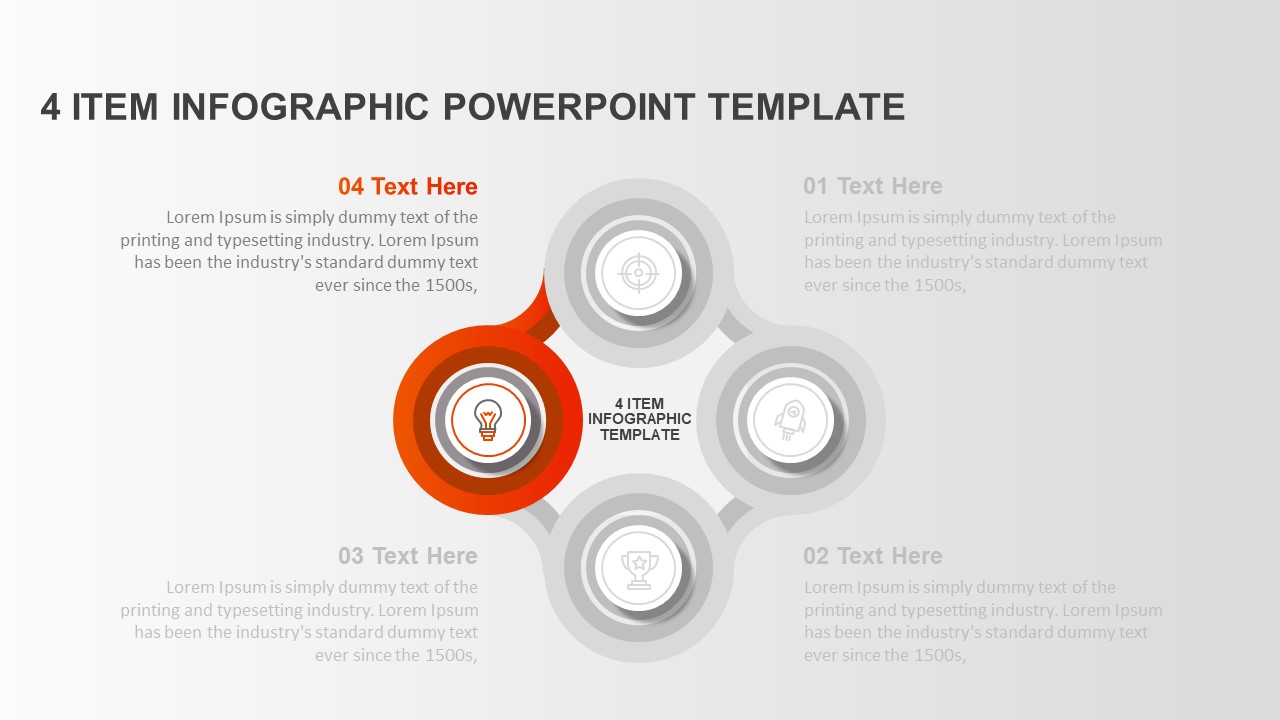 4 ITEM INFOGRAPHIC POWERPOINT TEMPLATE

04 Text Here

Lorem Ipsum is simply dummy text of the printing and typesetting industry. Lorem Ipsum has been the industry's standard dummy text ever since the 1500s,

01 Text Here

Lorem Ipsum is simply dummy text of the printing and typesetting industry. Lorem Ipsum has been the industry's standard dummy text ever since the 1500s,

4 ITEM INFOGRAPHIC TEMPLATE

03 Text Here

Lorem Ipsum is simply dummy text of the printing and typesetting industry. Lorem Ipsum has been the industry's standard dummy text ever since the 1500s,

02 Text Here

Lorem Ipsum is simply dummy text of the printing and typesetting industry. Lorem Ipsum has been the industry's standard dummy text ever since the 1500s,